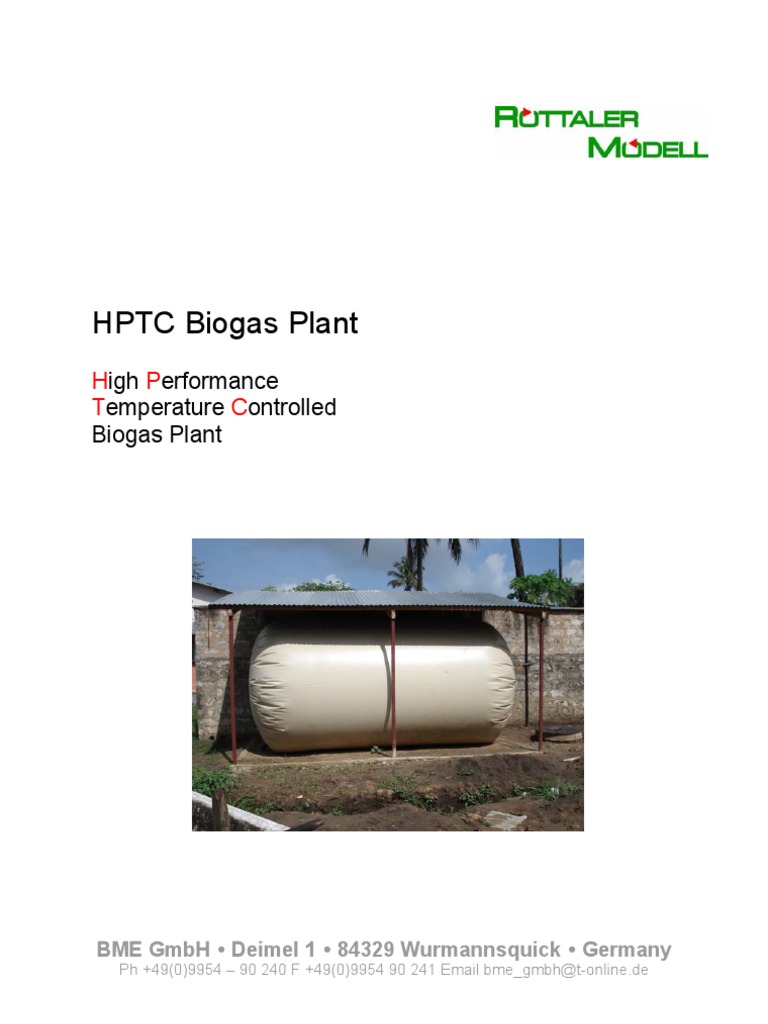 ROTTALER
MODELL

HPTC Biogas Plant

High Performance
Temperature Controlled
Biogas Plant

BME GmbH • Deimel 1 • 84329 Wurmannsquick • Germany
Ph +49(0)9954 – 90 240 F +49(0)9954 90 241 Email bme_gmbh@t-online.de